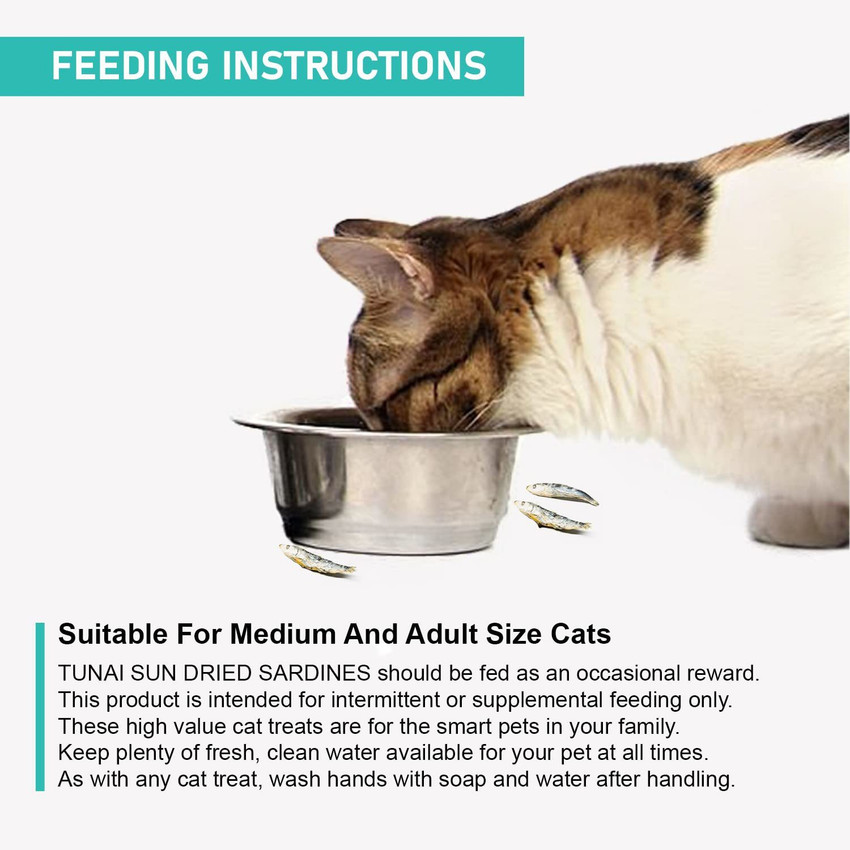 FEEDING INSTRUCTIONS

Suitable For Medium And Adult Size Cats

TUNAI SUN DRIED SARDINES should be fed as an occasional reward. This product is intended for intermittent or supplemental feeding only. These high value cat treats are for the smart pets in your family. Keep plenty of fresh, clean water available for your pet at all times. As with any cat treat, wash hands with soap and water after handling.